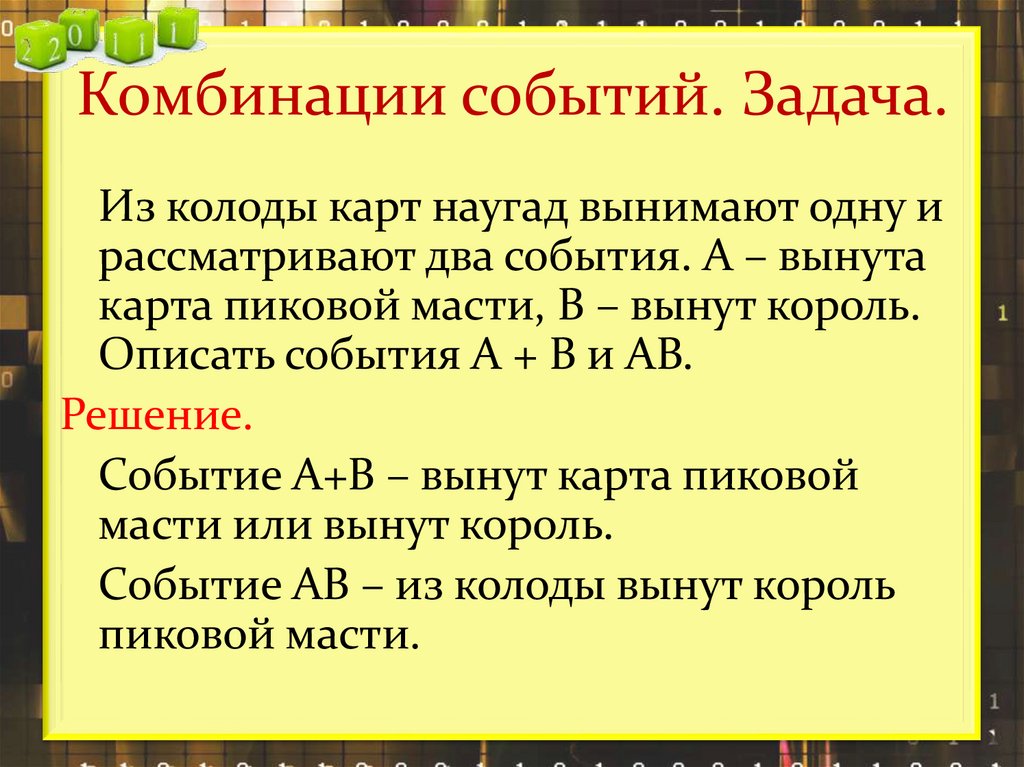 2 2 0 1 1 1

Комбинации событий. Задача.

Из колоды карт наугад вынимают одну и рассматривают два события. А – вынута карта пиковой масти, В – вынут король. Описать события А + В и АВ.

Решение.

Событие А+В – вынут карта пиковой масти или вынут король.

Событие АВ – из колоды вынут король пиковой масти.